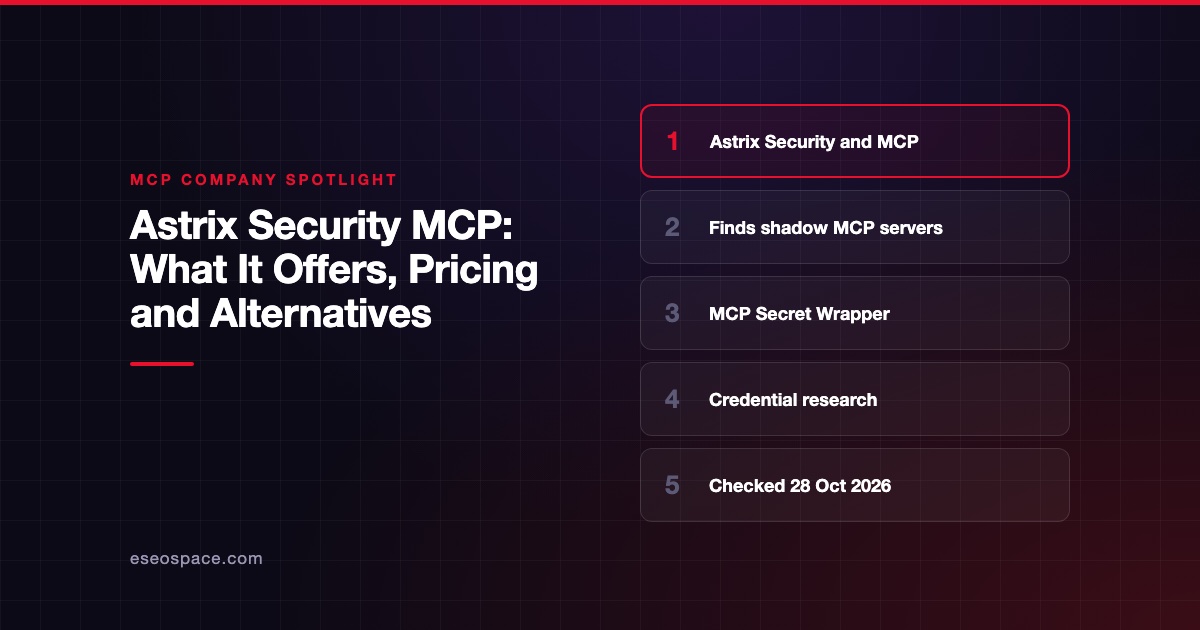 MCP COMPANY SPOTLIGHT

Astrix Security MCP: What It Offers, Pricing and Alternatives

eseospace.com

1 Astrix Security and MCP

2 Finds shadow MCP servers

3 MCP Secret Wrapper

4 Credential research

5 Checked 28 Oct 2026